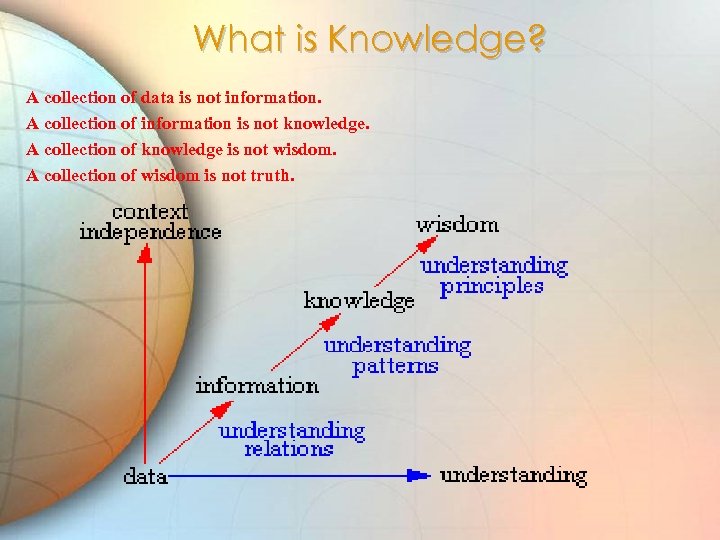 What is Knowledge?

A collection of data is not information.
A collection of information is not knowledge.
A collection of knowledge is not wisdom.
A collection of wisdom is not truth.

context independence

wisdom

understanding principles

knowledge

understanding patterns

information

understanding relations

data

understanding